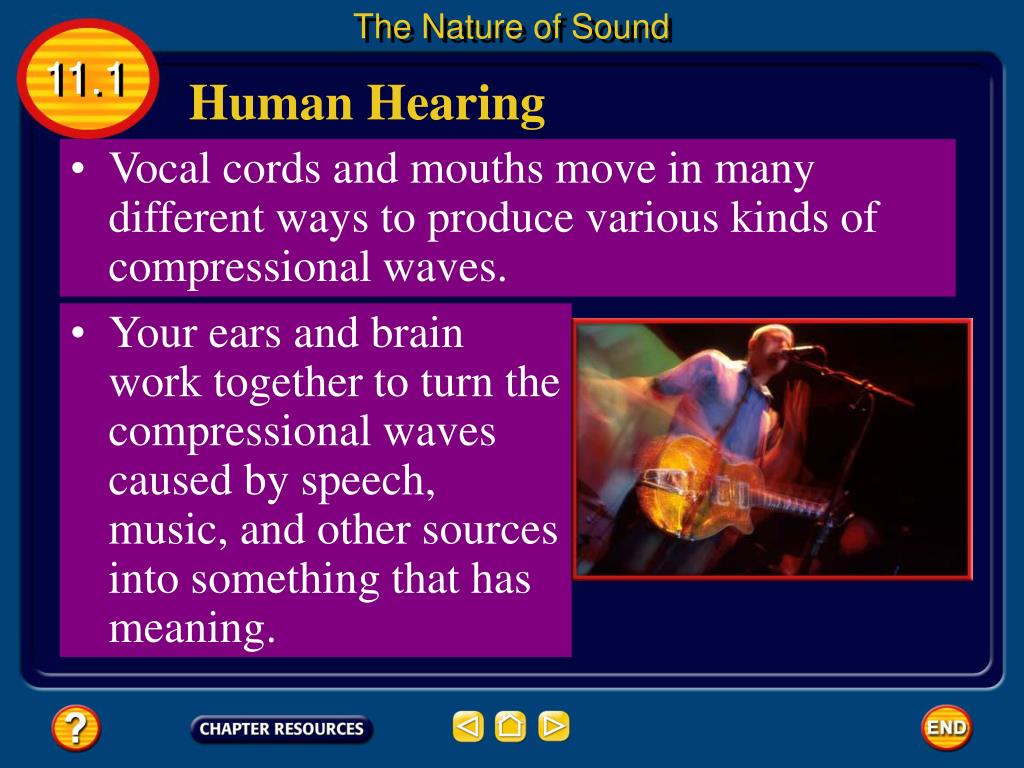 The Nature of Sound

11.1

Human Hearing

• Vocal cords and mouths move in many different ways to produce various kinds of compressional waves.

• Your ears and brain work together to turn the compressional waves caused by speech, music, and other sources into something that has meaning.

?

CHAPTER RESOURCES

END